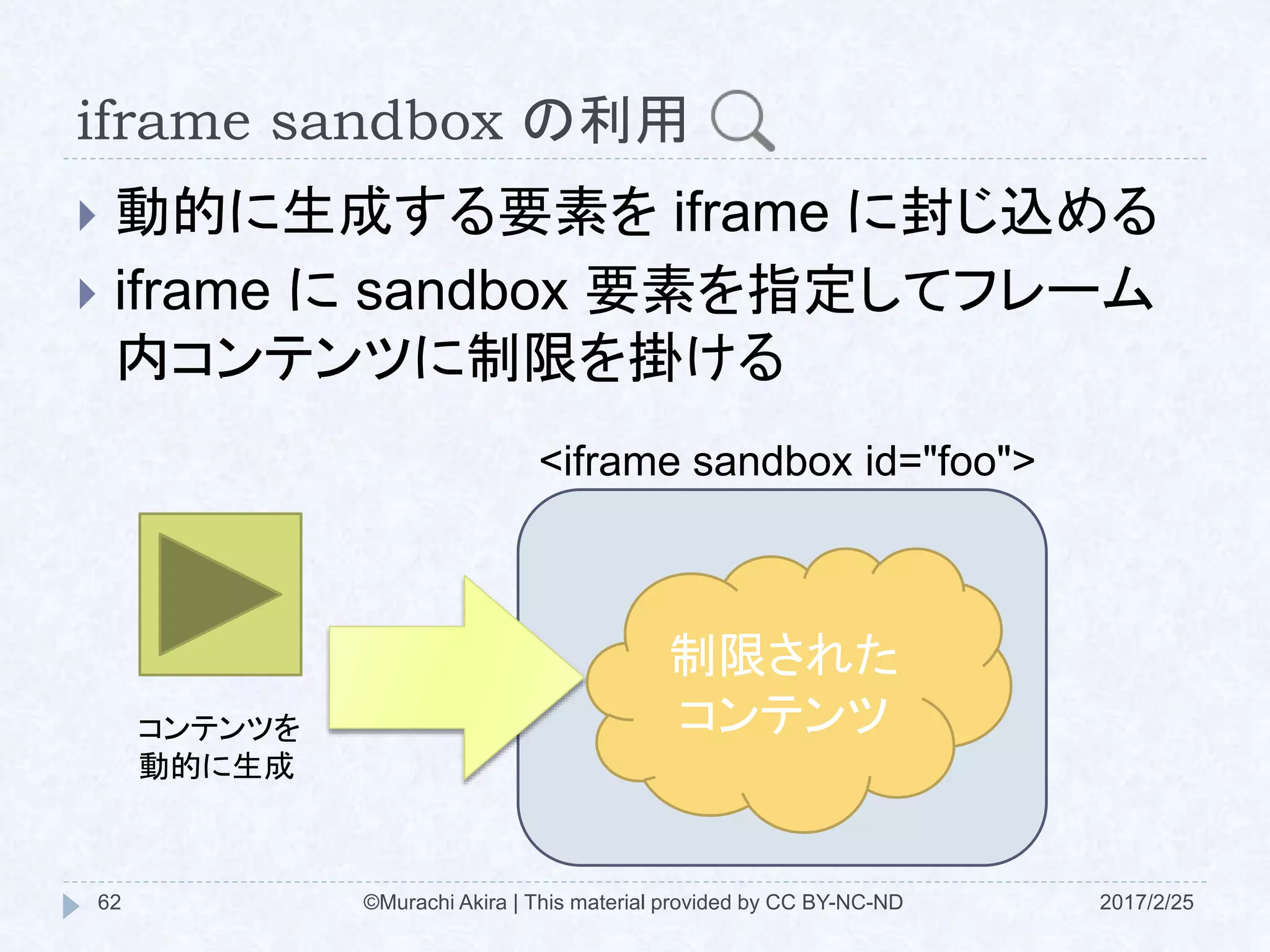 iframe sandbox の利用

動的に生成する要素を iframe に封じ込める

iframe に sandbox 要素を指定してフレーム内コンテンツに制限を掛ける

<iframe sandbox id="foo">

コンテンツを
動的に生成

制限された
コンテンツ

62

©Murachi Akira | This material provided by CC BY-NC-ND

2017/2/25